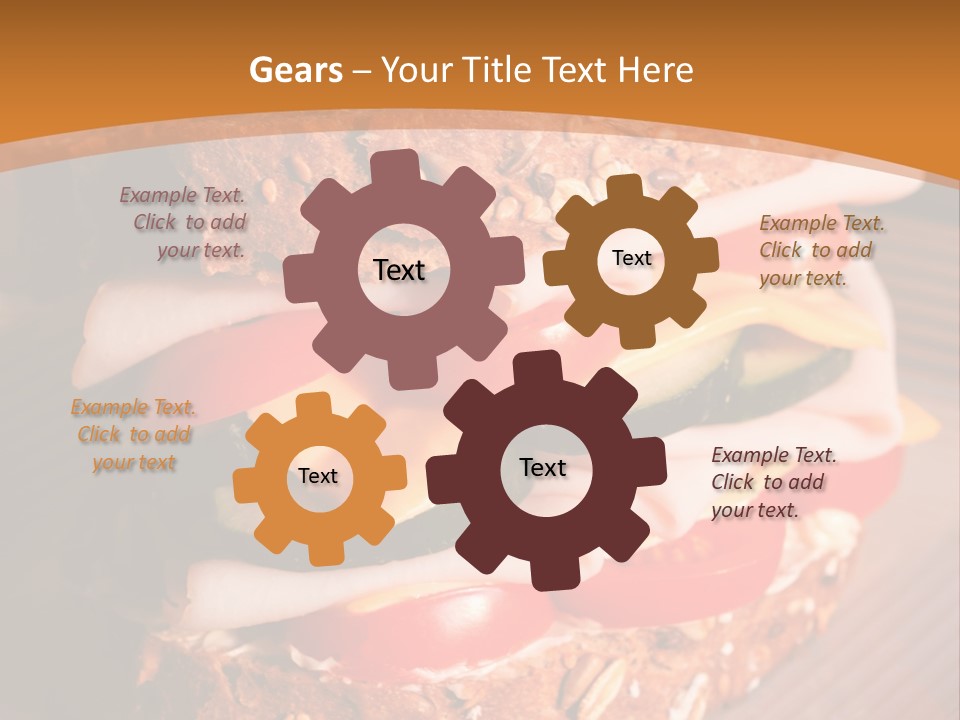 Gears – Your Title Text Here

Example Text. Click to add your text.

Text

Text

Example Text. Click to add your text.

Example Text. Click to add your text

Text

Text

Example Text. Click to add your text.